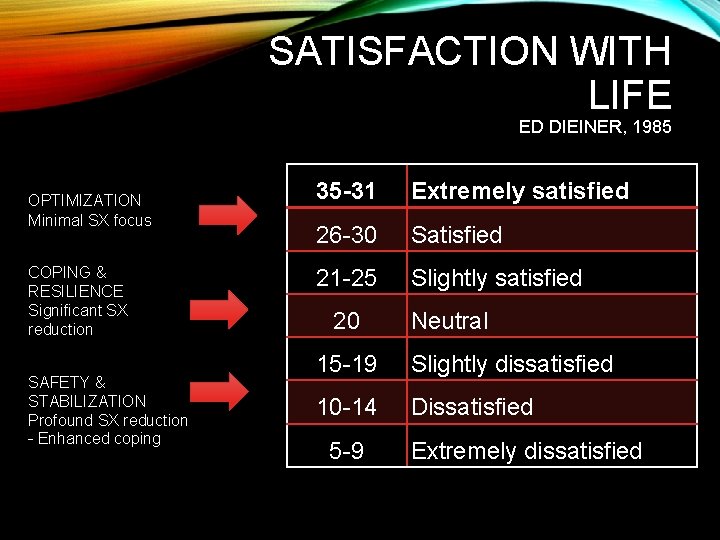 SATISFACTION WITH LIFE
ED DIEINER, 1985

OPTIMIZATION
Minimal SX focus

COPING & RESILIENCE
Significant SX reduction

SAFETY & STABILIZATION
Profound SX reduction - Enhanced coping

| 35-31 | Extremely satisfied |
|---|---|
| 26-30 | Satisfied |
| 21-25 | Slightly satisfied |
| 20 | Neutral |
| 15-19 | Slightly dissatisfied |
| 10-14 | Dissatisfied |
| 5-9 | Extremely dissatisfied |